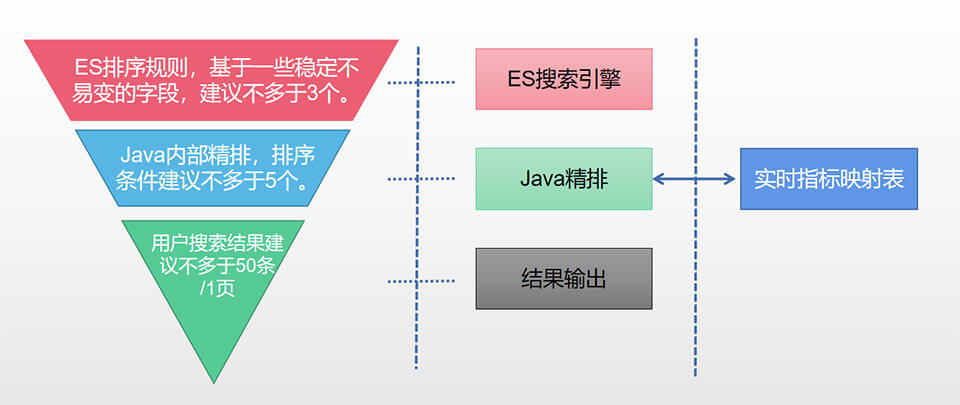 ES排序规则，基于一些稳定不易变的字段，建议不多于3个。

Java内部精排，排序条件建议不多于5个。

用户搜索结果建议不多于50条/1页

ES搜索引擎

Java精排

结果输出

实时指标映射表